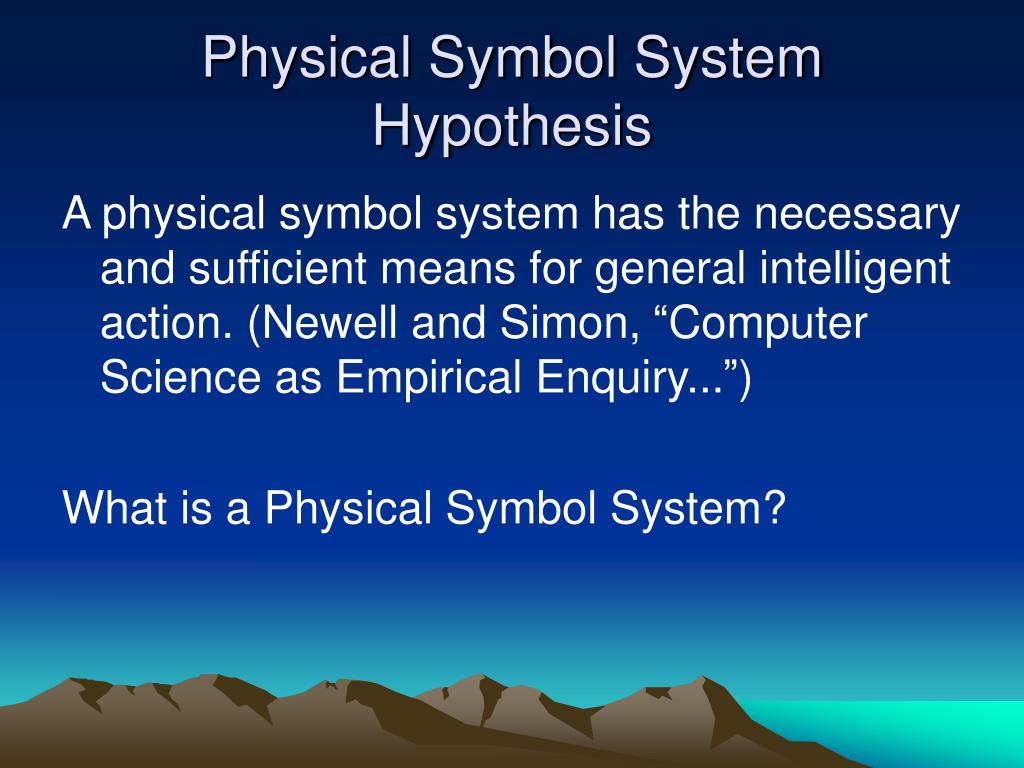 Physical Symbol System Hypothesis

A physical symbol system has the necessary and sufficient means for general intelligent action. (Newell and Simon, “Computer Science as Empirical Enquiry...”)

What is a Physical Symbol System?